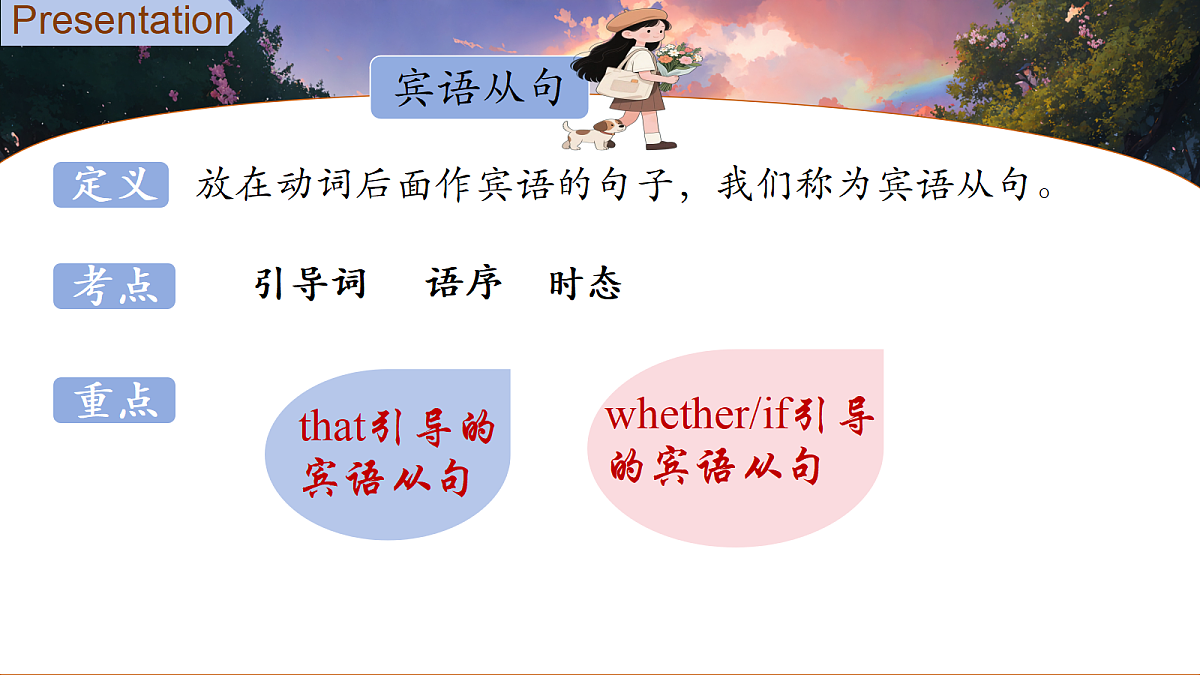 Presentation

宾语从句

定义 放在动词后面作宾语的句子，我们称为宾语从句。

考点 引导词 语序 时态

重点

that引导的宾语从句

whether/if引导的宾语从句